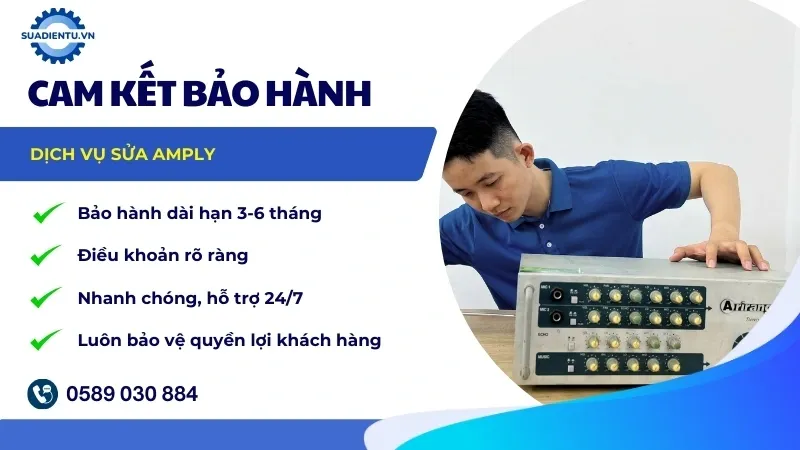 SUADIENTU.VN

CAM KẾT BẢO HÀNH

DỊCH VỤ SỬA AMPLY

Bảo hành dài hạn 3-6 tháng

Điều khoản rõ ràng

Nhanh chóng, hỗ trợ 24/7

Luôn bảo vệ quyền lợi khách hàng

0589 030 884

MIC 1

MIC 2

ECHO

MUSIC

Arirang